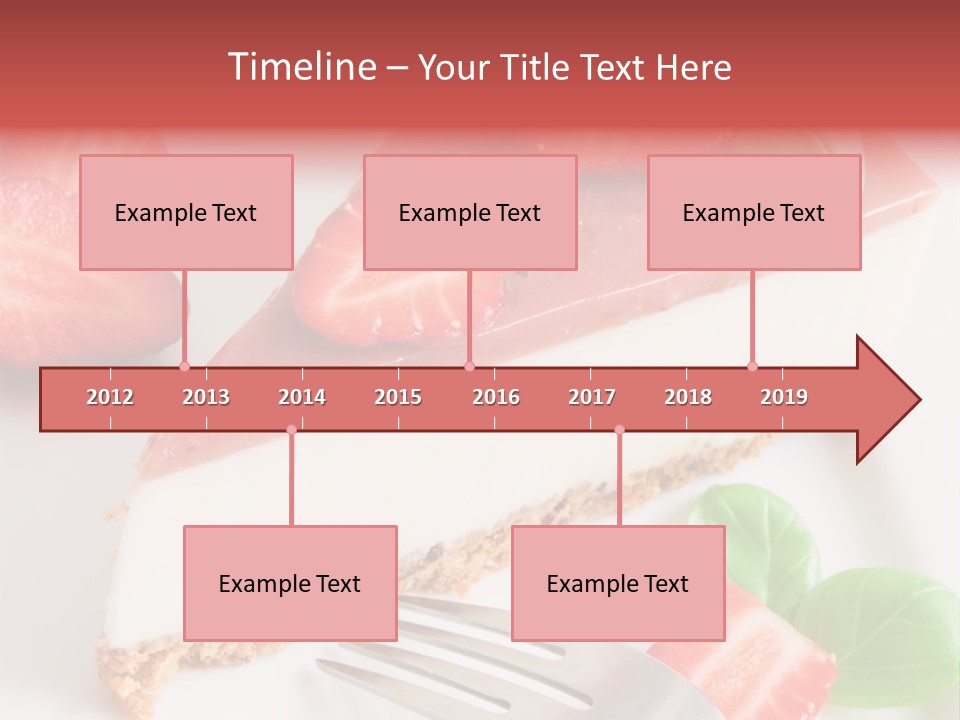 Timeline – Your Title Text Here

Example Text

Example Text

Example Text

2012 2013 2014 2015 2016 2017 2018 2019

Example Text

Example Text